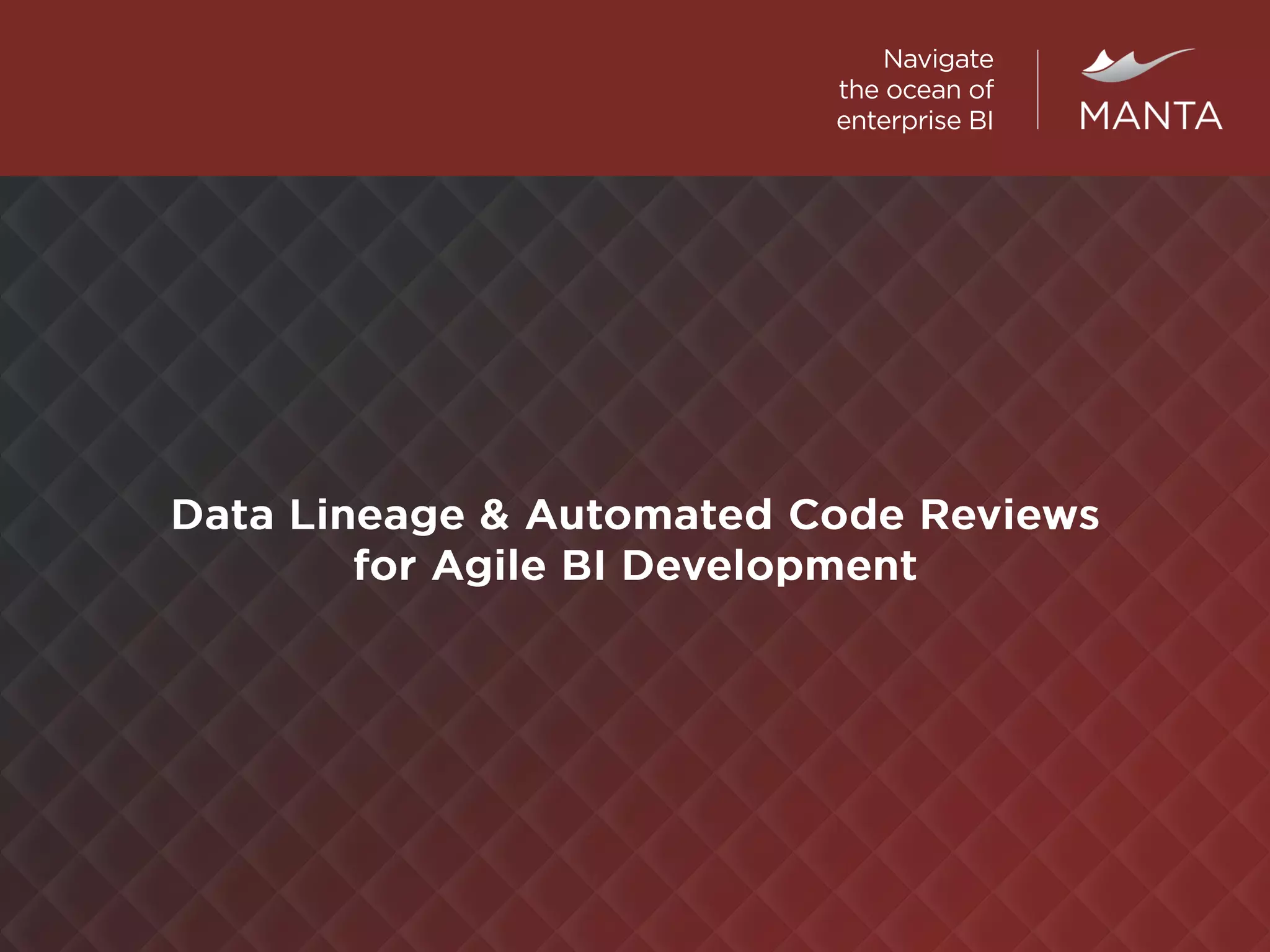 Navigate the ocean of enterprise BI

MANTA

Data Lineage & Automated Code Reviews for Agile BI Development